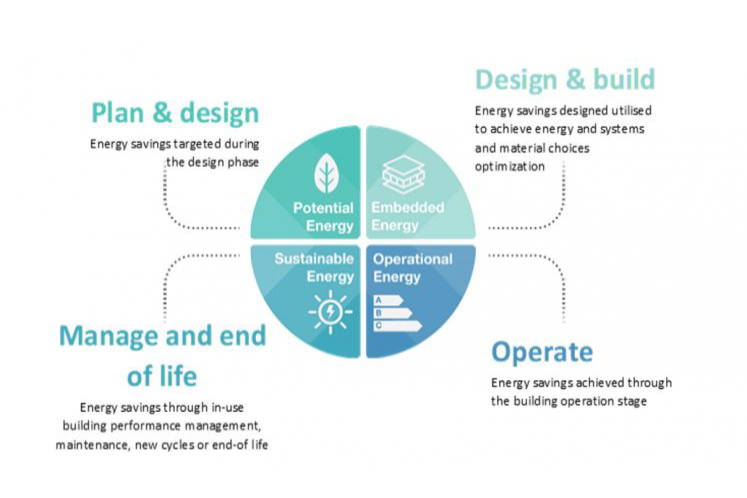 Plan & design

Energy savings targeted during the design phase

Design & build

Energy savings designed utilised to achieve energy and systems and material choices optimization

Potential Energy

Embedded Energy

Sustainable Energy

Operational Energy

A
B
C

Manage and end of life

Energy savings through in-use building performance management, maintenance, new cycles or end-of life

Operate

Energy savings achieved through the building operation stage